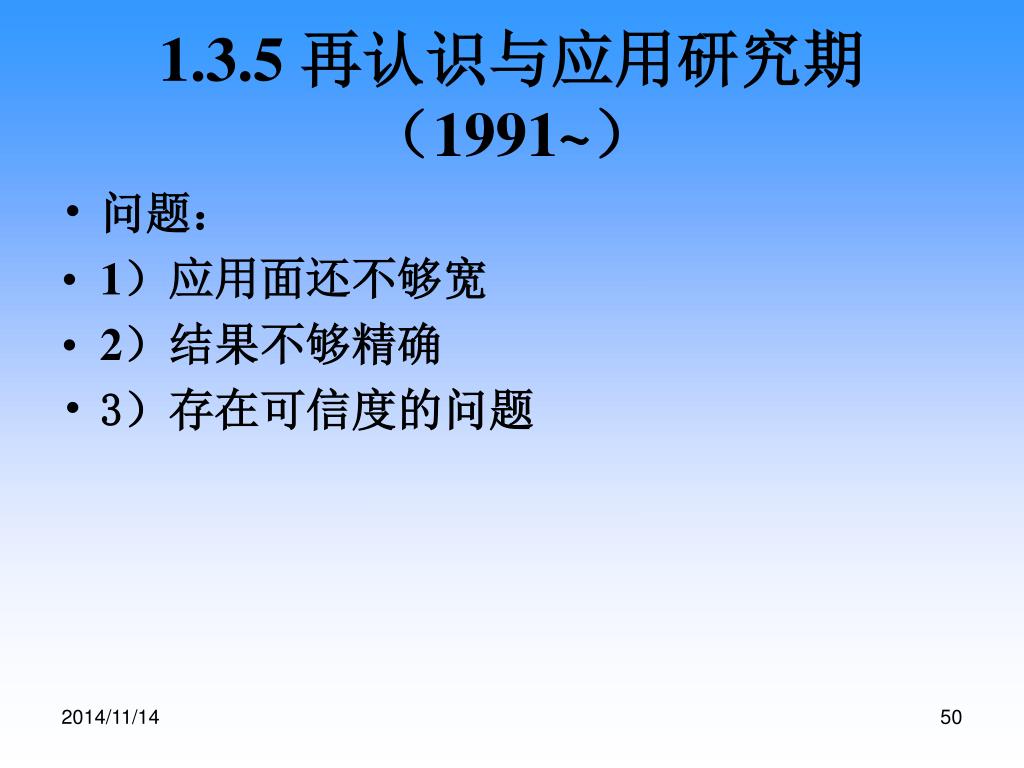 1.3.5 再认识与应用研究期（1991~）

• 问题：
• 1）应用面还不够宽
• 2）结果不够精确
• 3）存在可信度的问题

2014/11/14

50